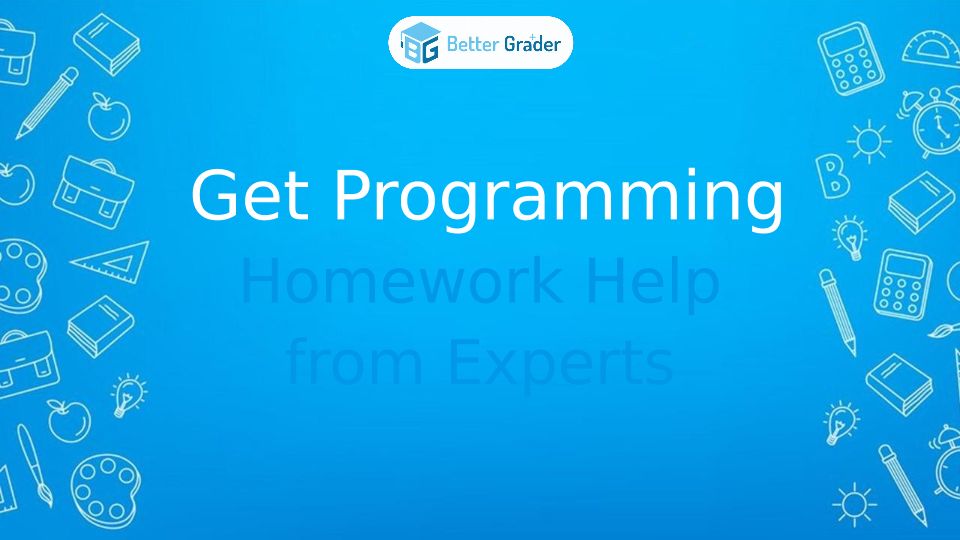 BG Better Grader

Get Programming

Homework Help from Experts